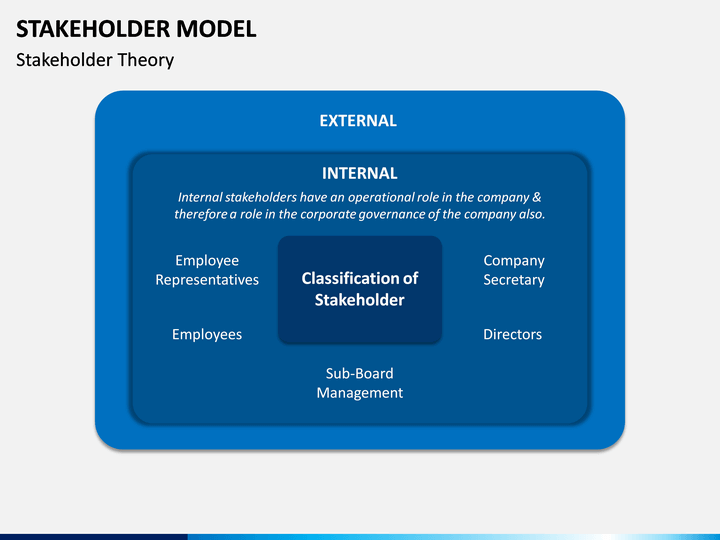 STAKEHOLDER MODEL

Stakeholder Theory

EXTERNAL

INTERNAL

Internal stakeholders have an operational role in the company & therefore a role in the corporate governance of the company also.

Employee Representatives

Classification of Stakeholder

Company Secretary

Employees

Directors

Sub-Board Management